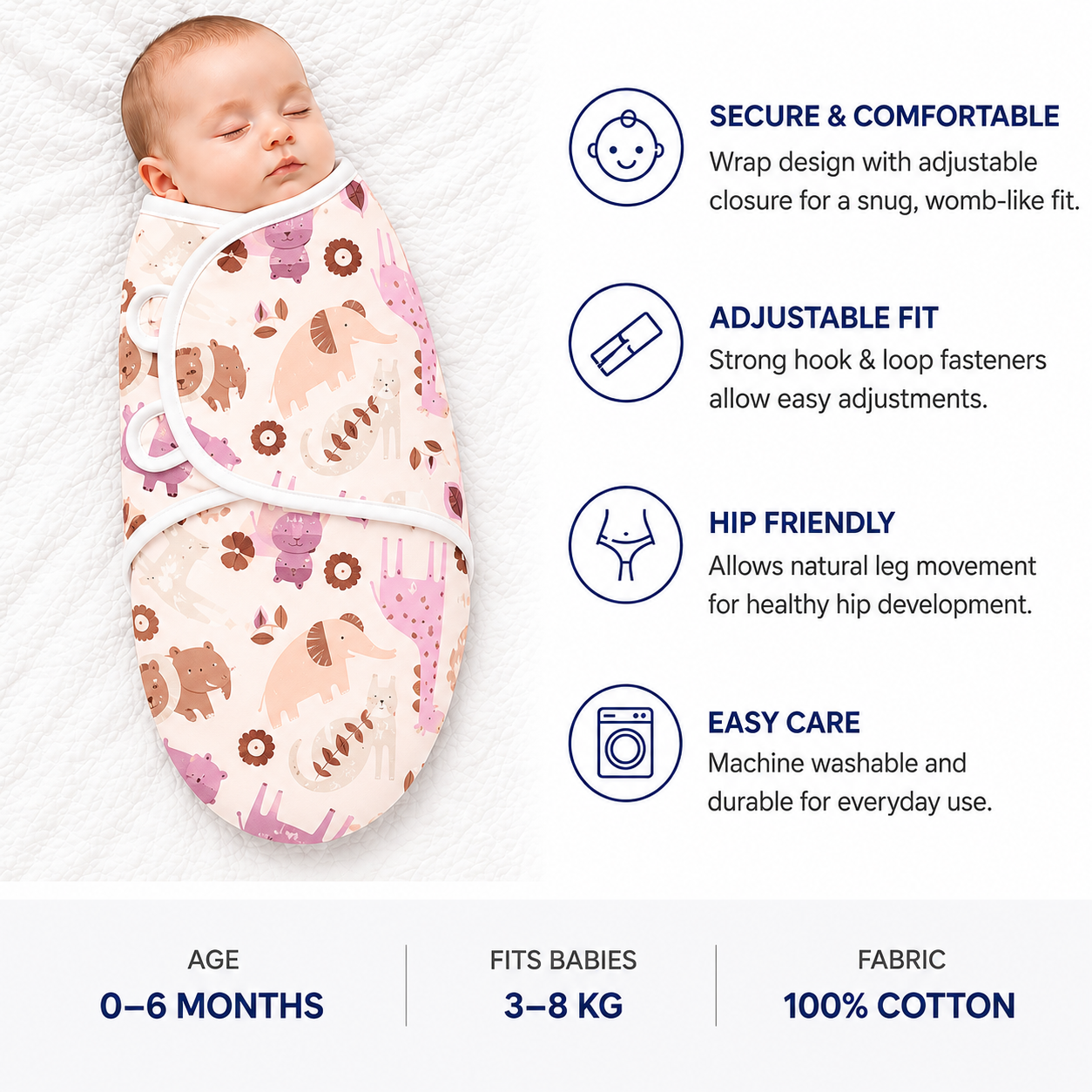 SECURE & COMFORTABLE
Wrap design with adjustable closure for a snug, womb-like fit.

ADJUSTABLE FIT
Strong hook & loop fasteners allow easy adjustments.

HIP FRIENDLY
Allows natural leg movement for healthy hip development.

EASY CARE
Machine washable and durable for everyday use.

AGE
0–6 MONTHS

FITS BABIES
3–8 KG

FABRIC
100% COTTON